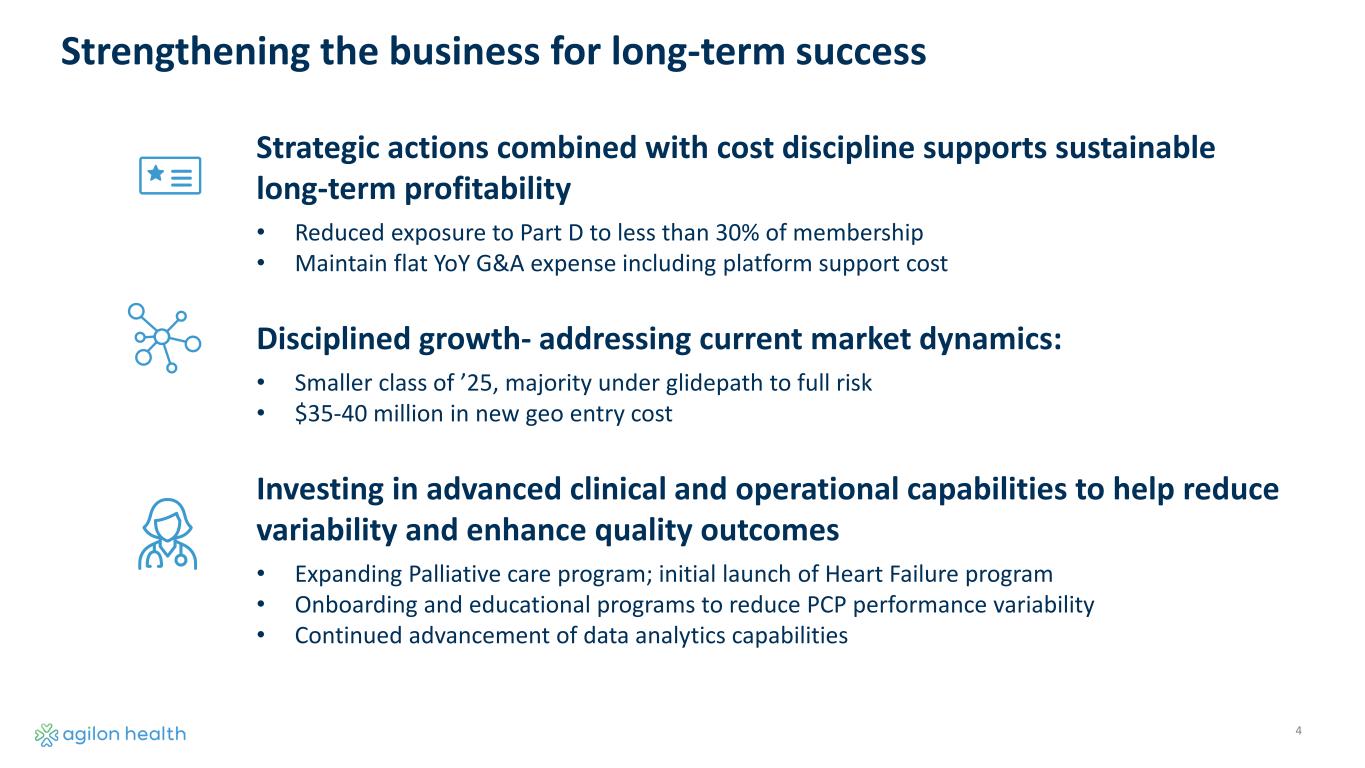 Strengthening the business for long-term success

Strategic actions combined with cost discipline supports sustainable long-term profitability

• Reduced exposure to Part D to less than 30% of membership
• Maintain flat YoY G&A expense including platform support cost

Disciplined growth- addressing current market dynamics:

• Smaller class of ’25, majority under glidepath to full risk
• $35-40 million in new geo entry cost

Investing in advanced clinical and operational capabilities to help reduce variability and enhance quality outcomes

• Expanding Palliative care program; initial launch of Heart Failure program
• Onboarding and educational programs to reduce PCP performance variability
• Continued advancement of data analytics capabilities

agilon health

4